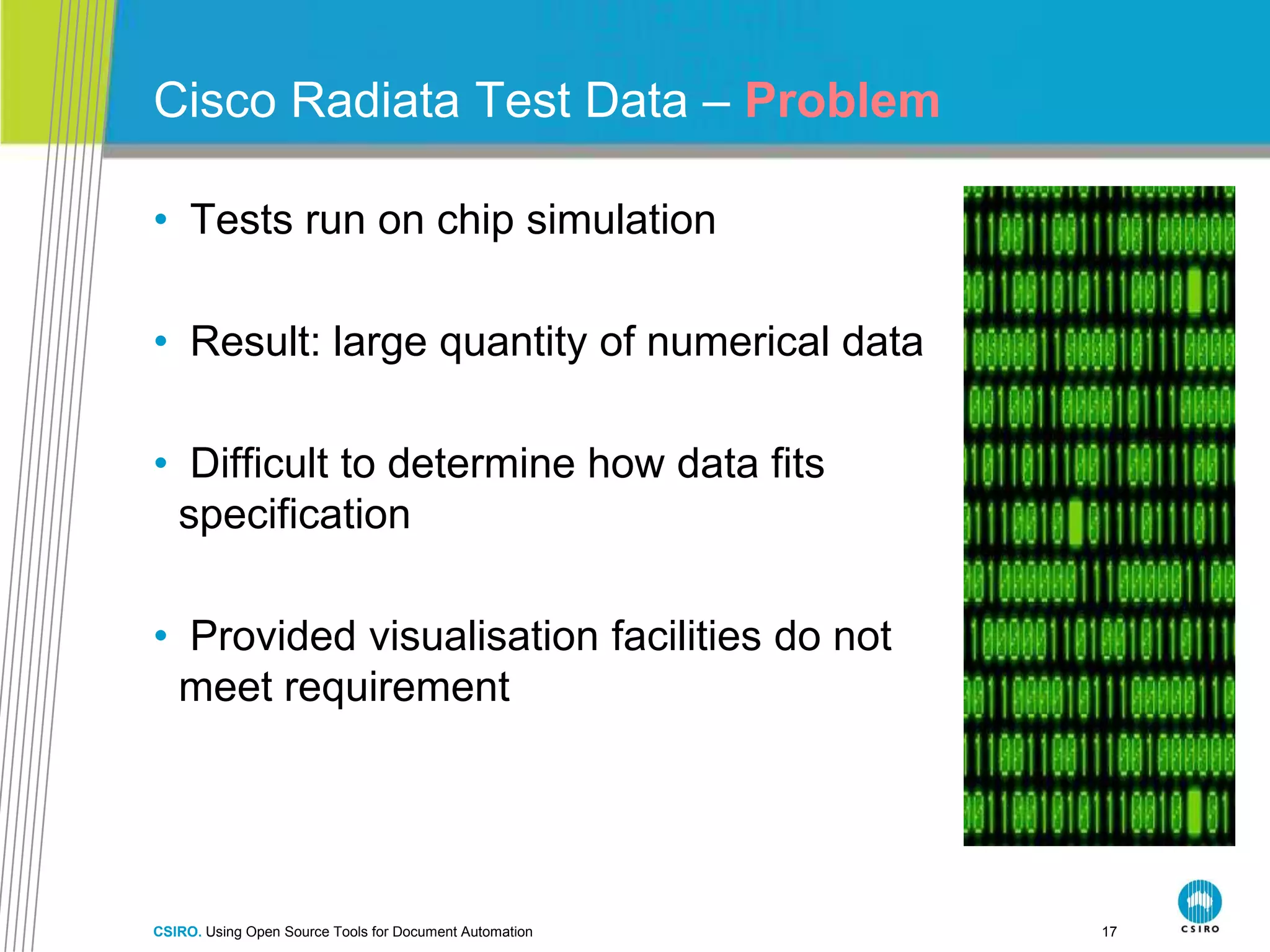 Cisco Radiata Test Data – Problem

• Tests run on chip simulation

• Result: large quantity of numerical data

• Difficult to determine how data fits specification

• Provided visualisation facilities do not meet requirement

CSIRO. Using Open Source Tools for Document Automation

17

CSIRO